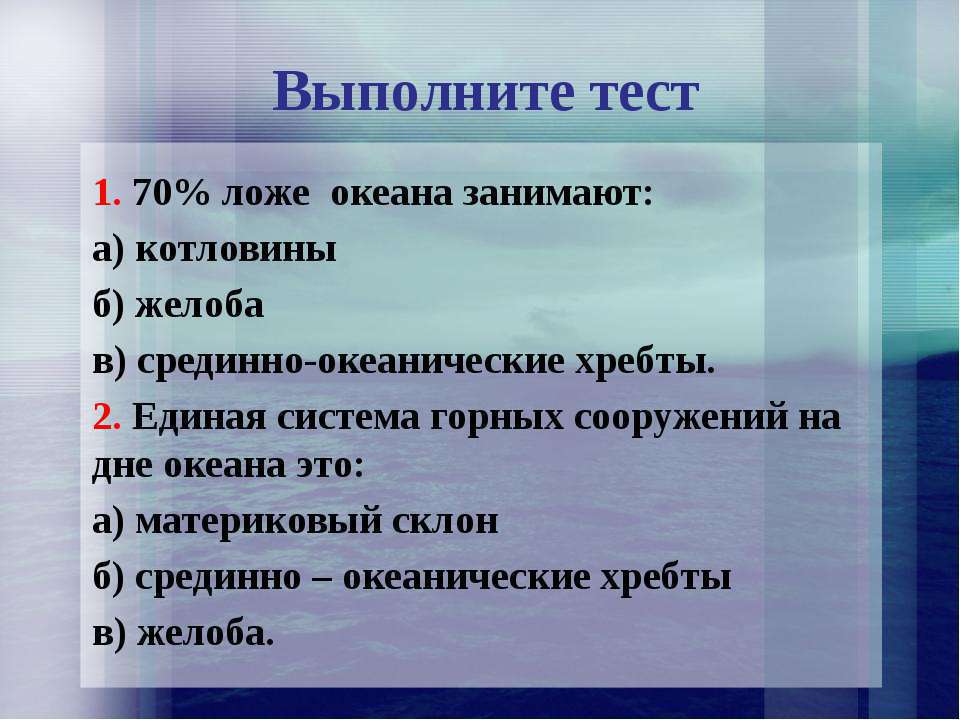 Выполните тест

1. 70% ложе океана занимают:
а) котловины
б) желоба
в) срединно-океанические хребты.
2. Единая система горных сооружений на дне океана это:
а) материковый склон
б) срединно – океанические хребты
в) желоба.